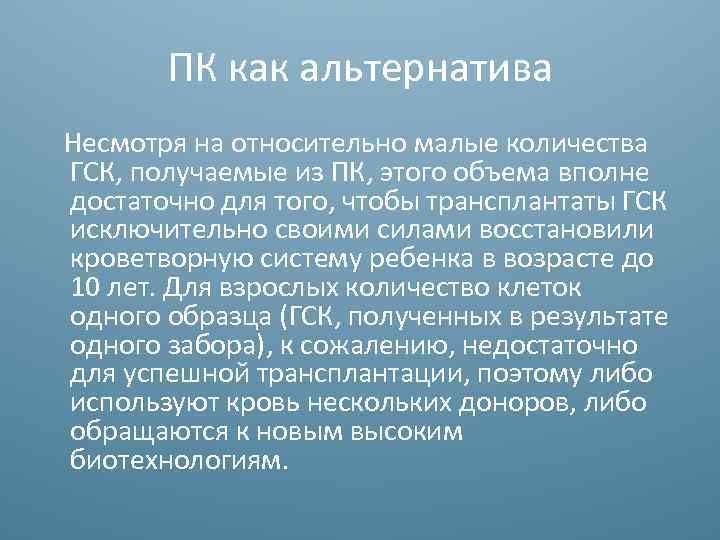 ПК как альтернатива

Несмотря на относительно малые количества ГСК, получаемые из ПК, этого объема вполне достаточно для того, чтобы трансплантаты ГСК исключительно своими силами восстановили кроветворную систему ребенка в возрасте до 10 лет. Для взрослых количество клеток одного образца (ГСК, полученных в результате одного забора), к сожалению, недостаточно для успешной трансплантации, поэтому либо используют кровь нескольких доноров, либо обращаются к новым высоким биотехнологиям.